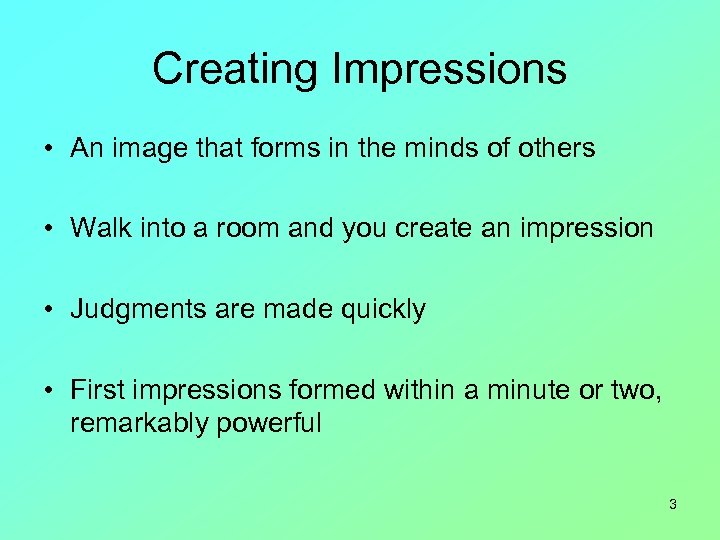 Creating Impressions

• An image that forms in the minds of others

• Walk into a room and you create an impression

• Judgments are made quickly

• First impressions formed within a minute or two, remarkably powerful

3